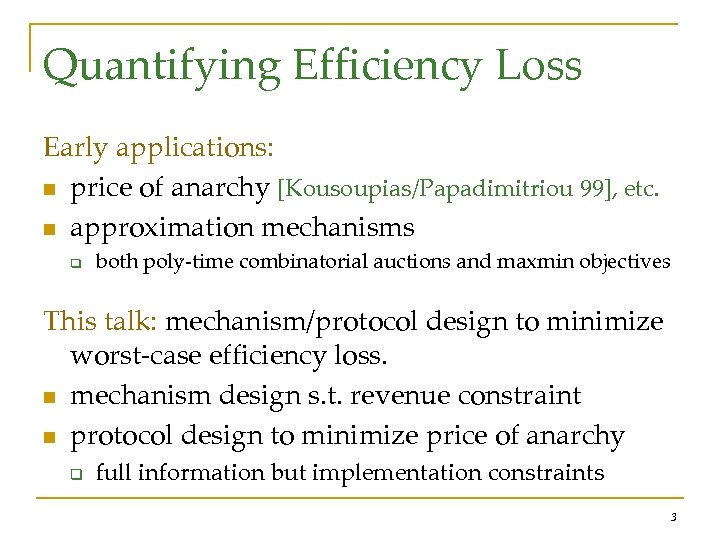 Quantifying Efficiency Loss

Early applications:

- price of anarchy [Kousoupias/Papadimitriou 99], etc.
- approximation mechanisms
  - both poly-time combinatorial auctions and maxmin objectives

This talk: mechanism/protocol design to minimize worst-case efficiency loss.

- mechanism design s.t. revenue constraint
- protocol design to minimize price of anarchy
  - full information but implementation constraints

3